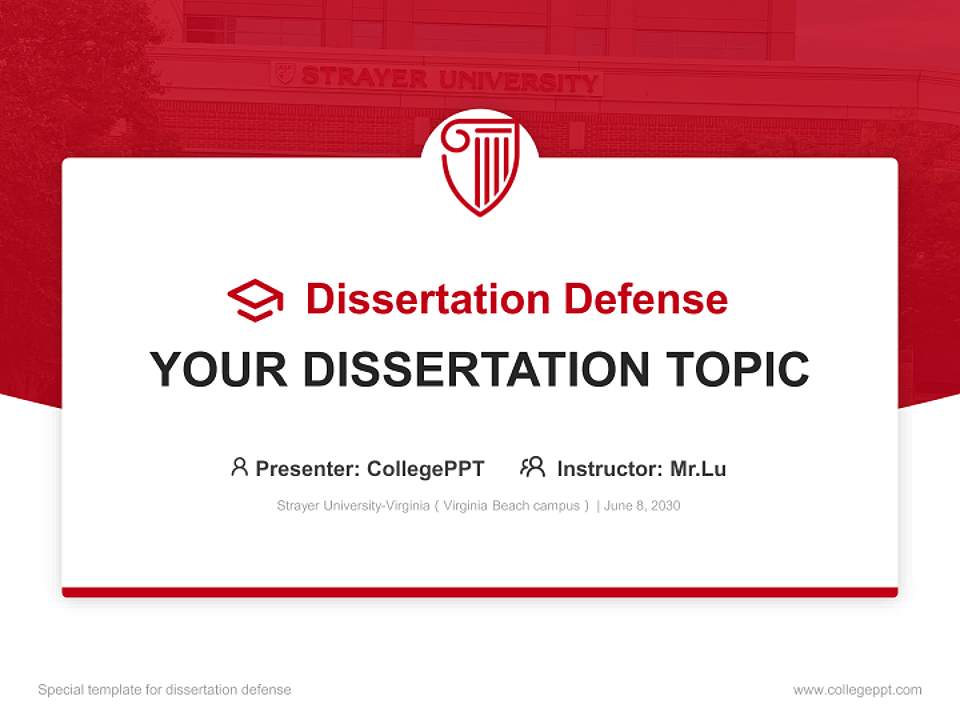 STRAYER UNIVERSITY

Dissertation Defense

YOUR DISSERTATION TOPIC

Presenter: CollegePPT Instructor: Mr.Lu

Strayer University-Virginia ( Virginia Beach campus ) | June 8, 2030

Special template for dissertation defense

www.collegeppt.com